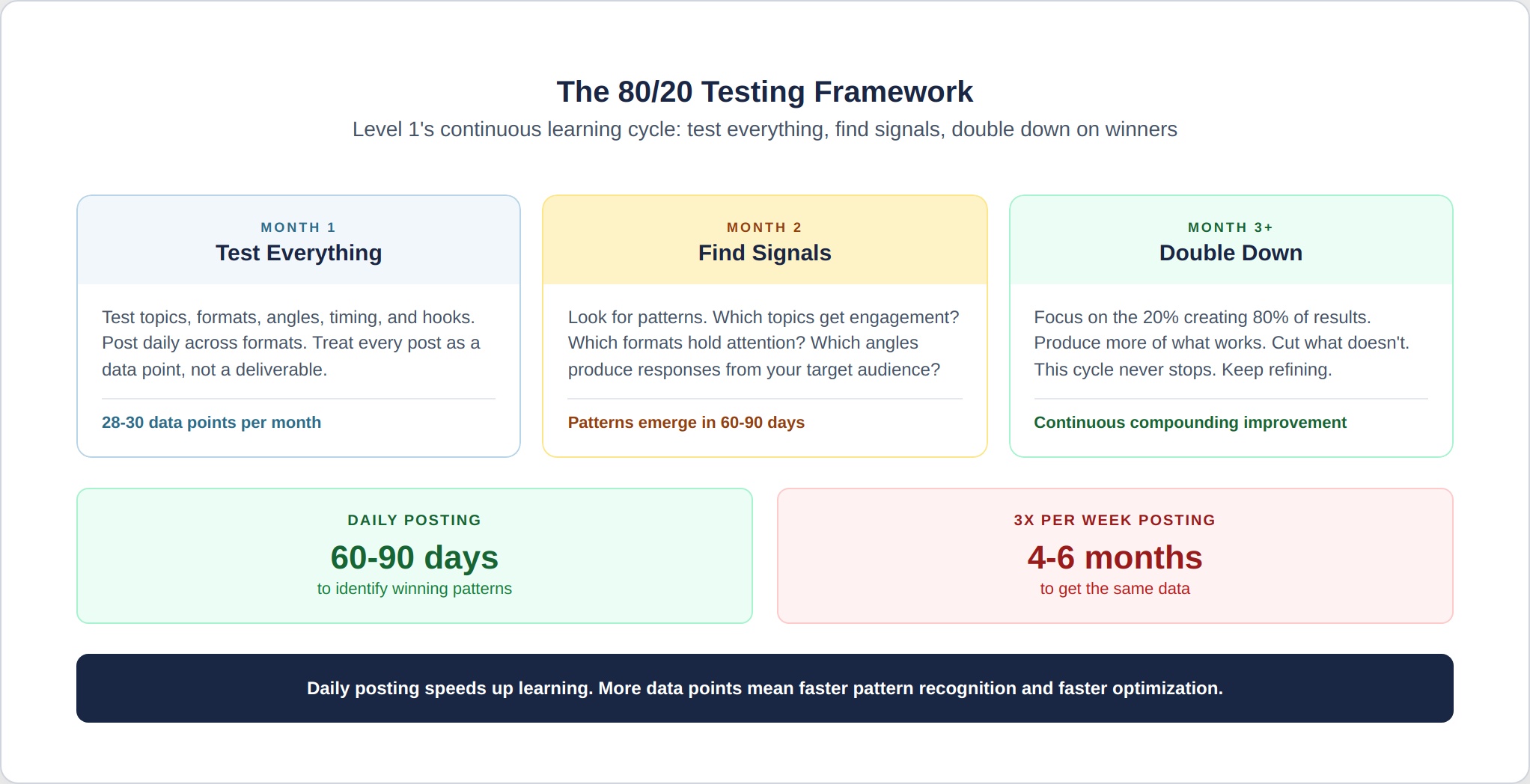 The 80/20 Testing Framework

Level 1's continuous learning cycle: test everything, find signals, double down on winners

MONTH 1
Test Everything

Test topics, formats, angles, timing, and hooks. Post daily across formats. Treat every post as a data point, not a deliverable.

28-30 data points per month

MONTH 2
Find Signals

Look for patterns. Which topics get engagement? Which formats hold attention? Which angles produce responses from your target audience?

Patterns emerge in 60-90 days

MONTH 3+
Double Down

Focus on the 20% creating 80% of results. Produce more of what works. Cut what doesn't. This cycle never stops. Keep refining.

Continuous compounding improvement

DAILY POSTING
60-90 days
to identify winning patterns

3X PER WEEK POSTING
4-6 months
to get the same data

Daily posting speeds up learning. More data points mean faster pattern recognition and faster optimization.